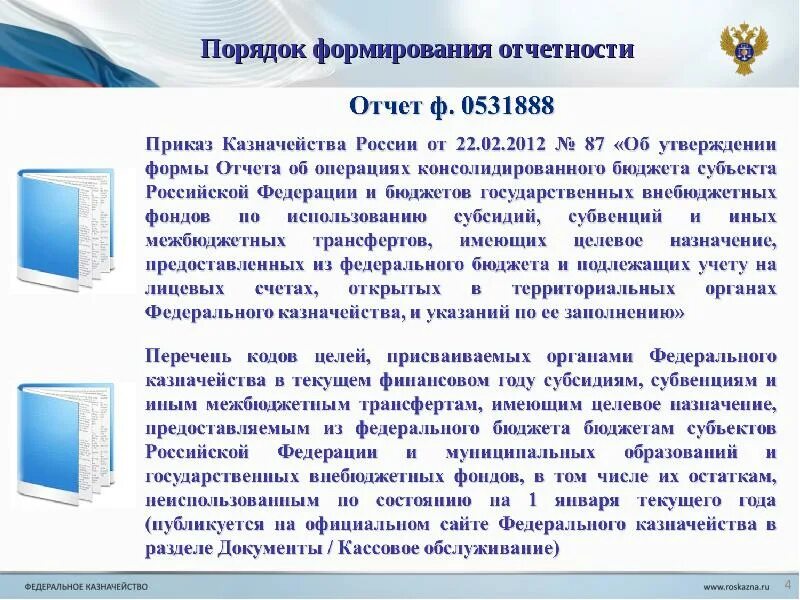 Порядок формирования отчетности

Отчет ф. 0531888

Приказ Казначейства России от 22.02.2012 № 87 «Об утверждении формы Отчета об операциях консолидированного бюджета субъекта Российской Федерации и бюджетов государственных внебюджетных фондов по использованию субсидий, субвенций и иных межбюджетных трансфертов, имеющих целевое назначение, предоставленных из федерального бюджета и подлежащих учету на лицевых счетах, открытых в территориальных органах Федерального казначейства, и указаний по ее заполнению»

Перечень кодов целей, присваиваемых органами Федерального казначейства в текущем финансовом году субсидиям, субвенциям и иным межбюджетным трансфертам, имеющим целевое назначение, предоставляемым из федерального бюджета бюджетам субъектов Российской Федерации и муниципальных образований и государственных внебюджетных фондов, в том числе их остаткам, неиспользованным по состоянию на 1 января текущего года (публикуется на официальном сайте Федерального казначейства в разделе Документы / Кассовое обслуживание)

ФЕДЕРАЛЬНОЕ КАЗНАЧЕЙСТВО

www.roskazna.ru 4